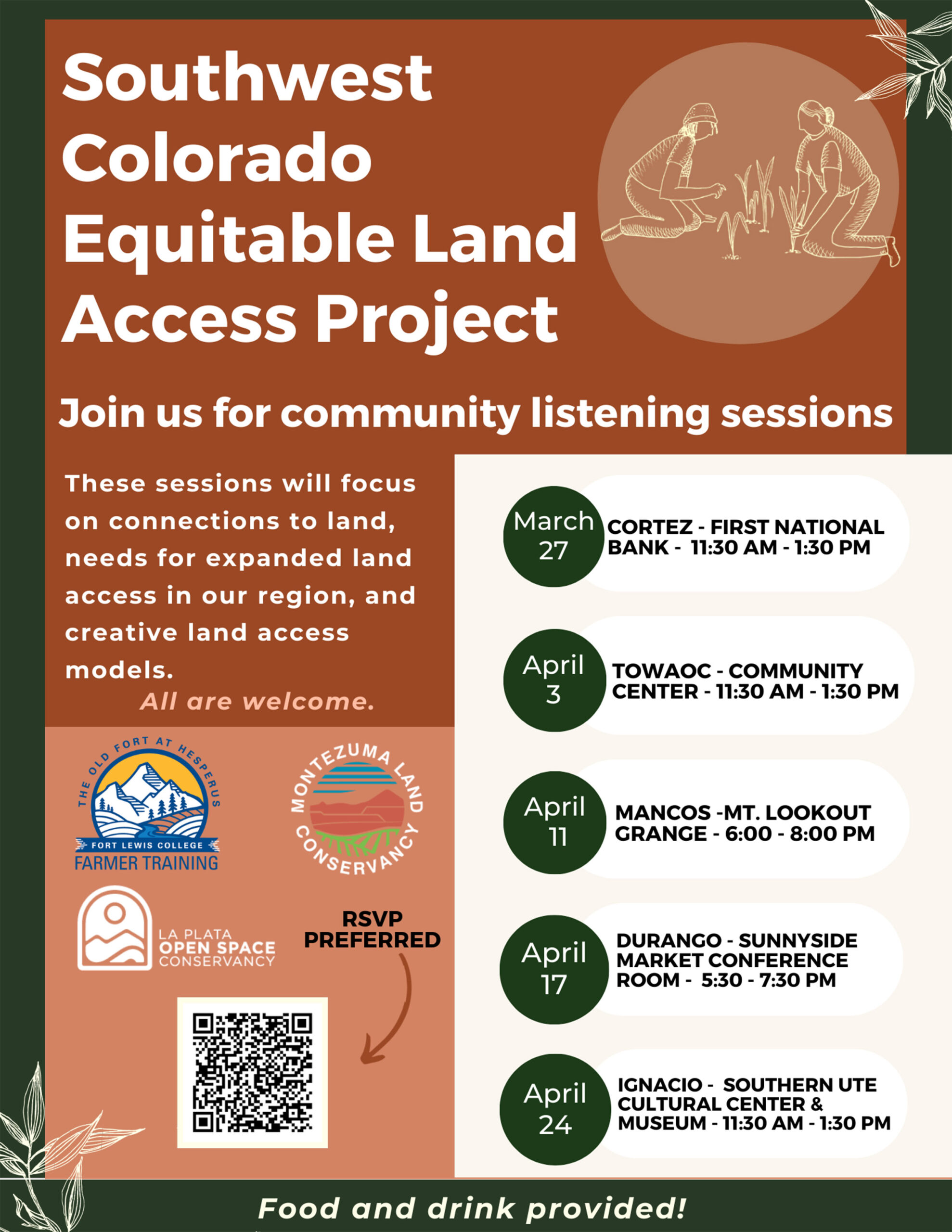 Southwest Colorado Equitable Land Access Project

Join us for community listening sessions

These sessions will focus on connections to land, needs for expanded land access in our region, and creative land access models.

All are welcome.

THE OLD FORT AT HESPERUS
FORT LEWIS COLLEGE
FARMER TRAINING

MONTEZUMA LAND CONSERVANCY

LA PLATA OPEN SPACE CONSERVANCY

RSVP PREFERRED

March 27 CORTEZ - FIRST NATIONAL BANK - 11:30 AM - 1:30 PM

April 3 TOWAOC - COMMUNITY CENTER - 11:30 AM - 1:30 PM

April 11 MANCOS -MT. LOOKOUT GRANGE - 6:00 - 8:00 PM

April 17 DURANGO - SUNNYSIDE MARKET CONFERENCE ROOM - 5:30 - 7:30 PM

April 24 IGNACIO - SOUTHERN UTE CULTURAL CENTER & MUSEUM - 11:30 AM - 1:30 PM

Food and drink provided!